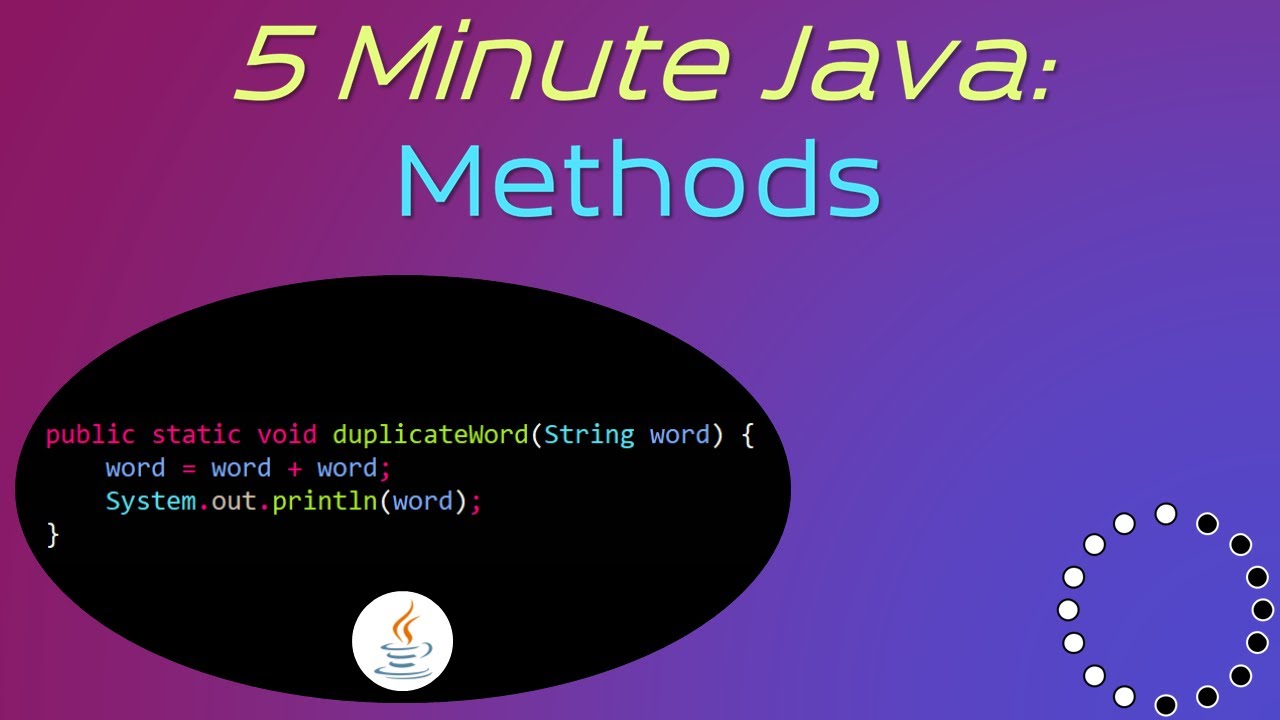 5 Minute Java:
Methods

public static void duplicateWord(String word) {
    word = word + word;
    System.out.println(word);
}